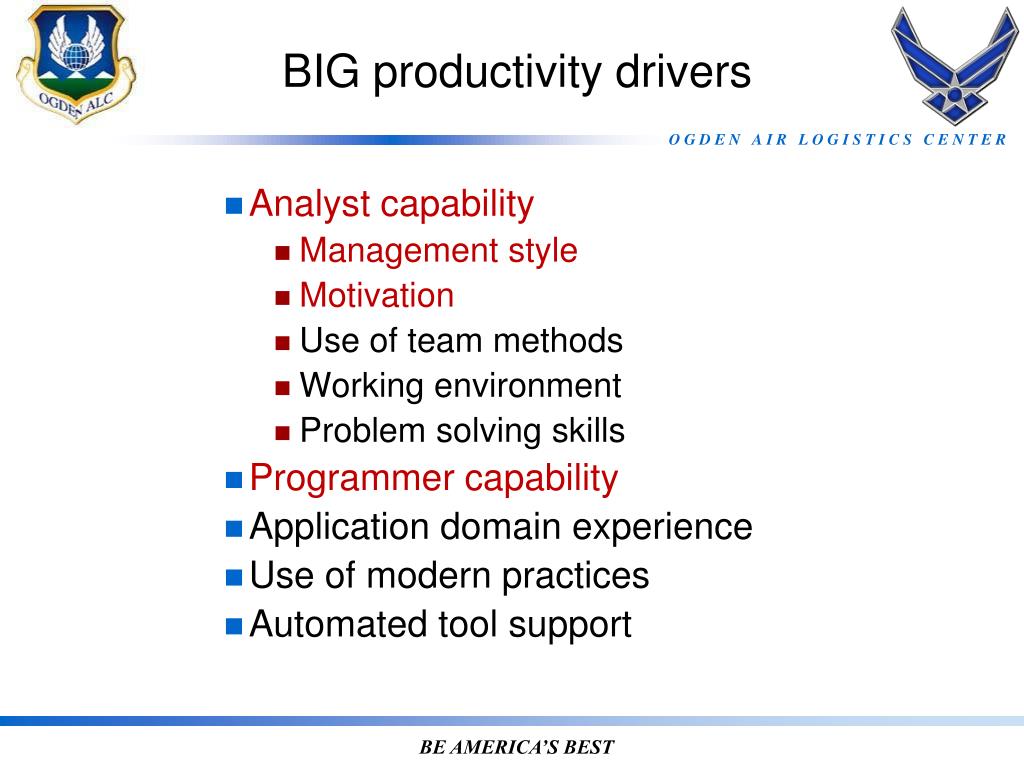 OGDEN ALC

BIG productivity drivers

OGDEN AIR LOGISTICS CENTER

Analyst capability
Management style
Motivation
Use of team methods
Working environment
Problem solving skills
Programmer capability
Application domain experience
Use of modern practices
Automated tool support

BE AMERICA'S BEST